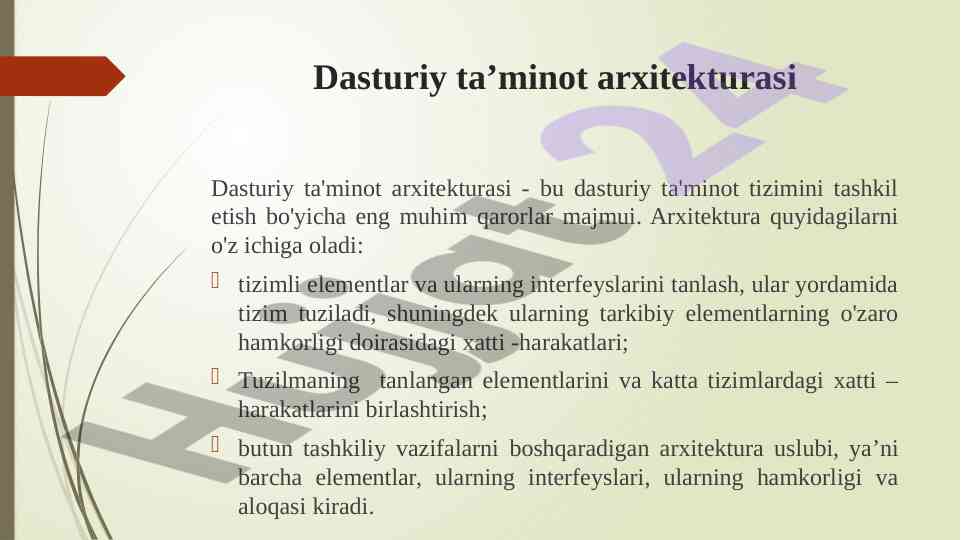 Dasturiy ta’minot arxitekturasi

Dasturiy ta'minot arxitekturasi - bu dasturiy ta'minot tizimini tashkil etish bo'yicha eng muhim qarorlar majmui. Arxitektura quyidagilarni o'z ichiga oladi:

tizimli elementlar va ularning interfeyslarini tanlash, ular yordamida tizim tuziladi, shuningdek ularning tarkibiy elementlarning o'zaro hamkorligi doirasidagi xatti -harakatlari;

Tuzilmaning tanlangan elementlarini va katta tizimlardagi xatti – harakatlarini birlashtirish;

butun tashkiliy vazifalarni boshqaradigan arxitektura uslubi, ya’ni barcha elementlar, ularning interfeyslari, ularning hamkorligi va aloqasi kiradi.

Hujjat24